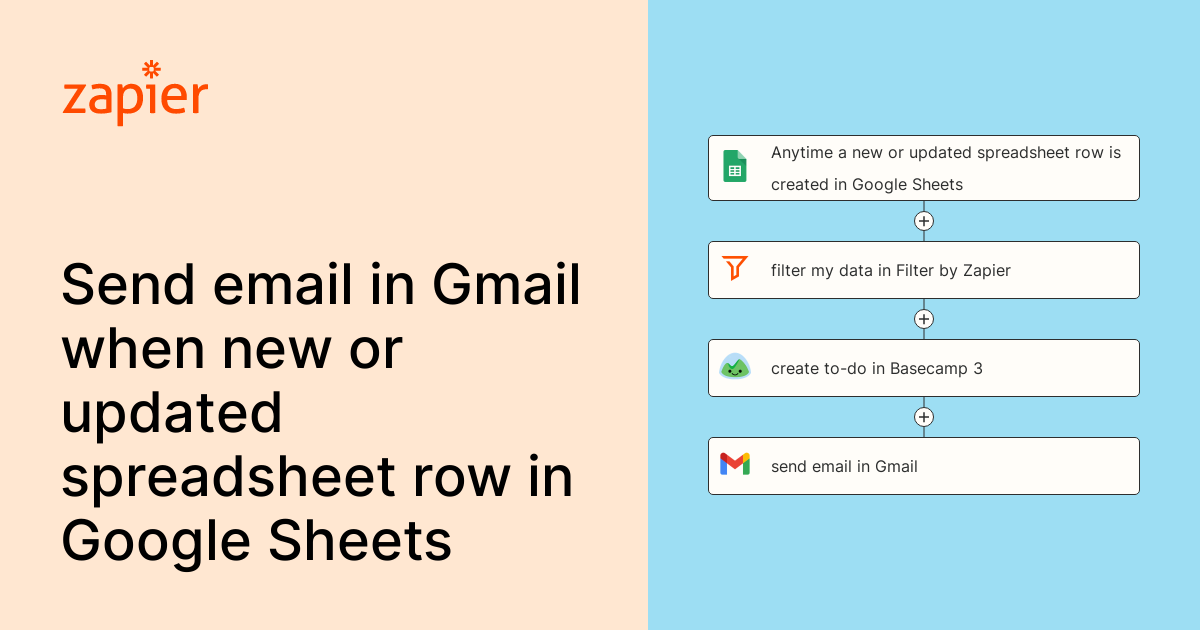 zapier

Send email in Gmail when new or updated spreadsheet row in Google Sheets

Anytime a new or updated spreadsheet row is created in Google Sheets

filter my data in Filter by Zapier

create to-do in Basecamp 3

send email in Gmail